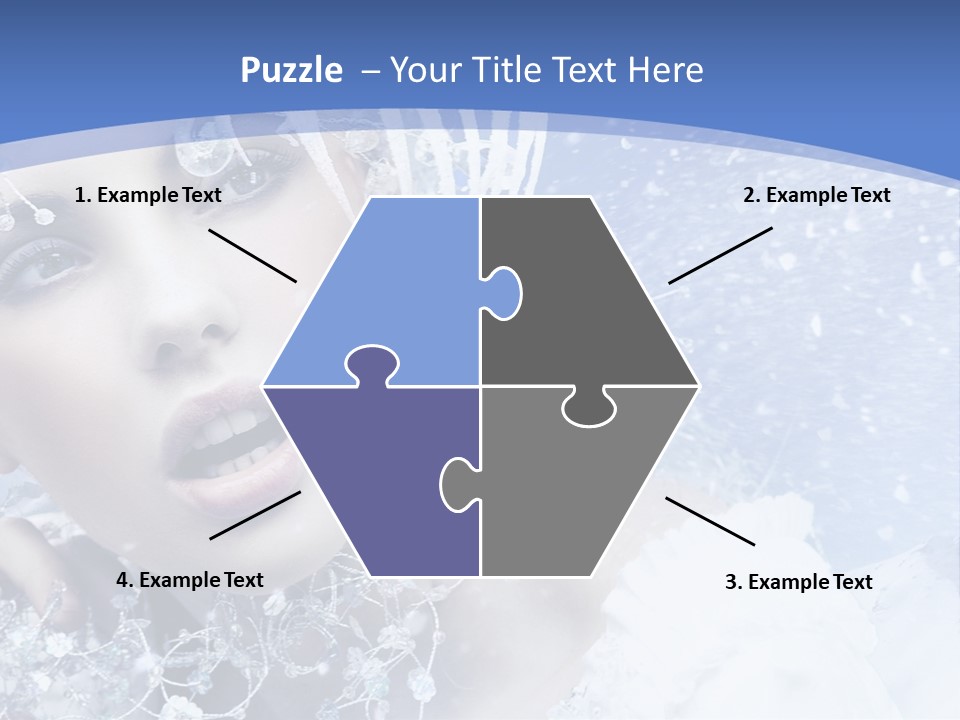 Puzzle – Your Title Text Here

1. Example Text

2. Example Text

4. Example Text

3. Example Text